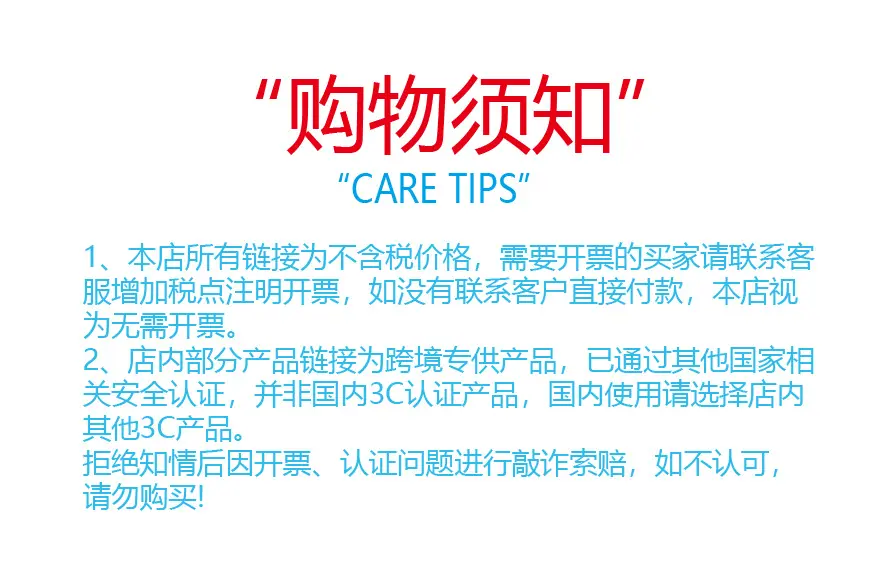 “购物须知”

“CARE TIPS”

1、本店所有链接为不含税价格，需要开票的买家请联系客服增加税点注明开票，如没有联系客户直接付款，本店视为无需开票。
2、店内部分产品链接为跨境专供产品，已通过其他国家相关安全认证，并非国内3C认证产品，国内使用请选择店内其他3C产品。
拒绝知情后因开票、认证问题进行敲诈索赔，如不认可，请勿购买!